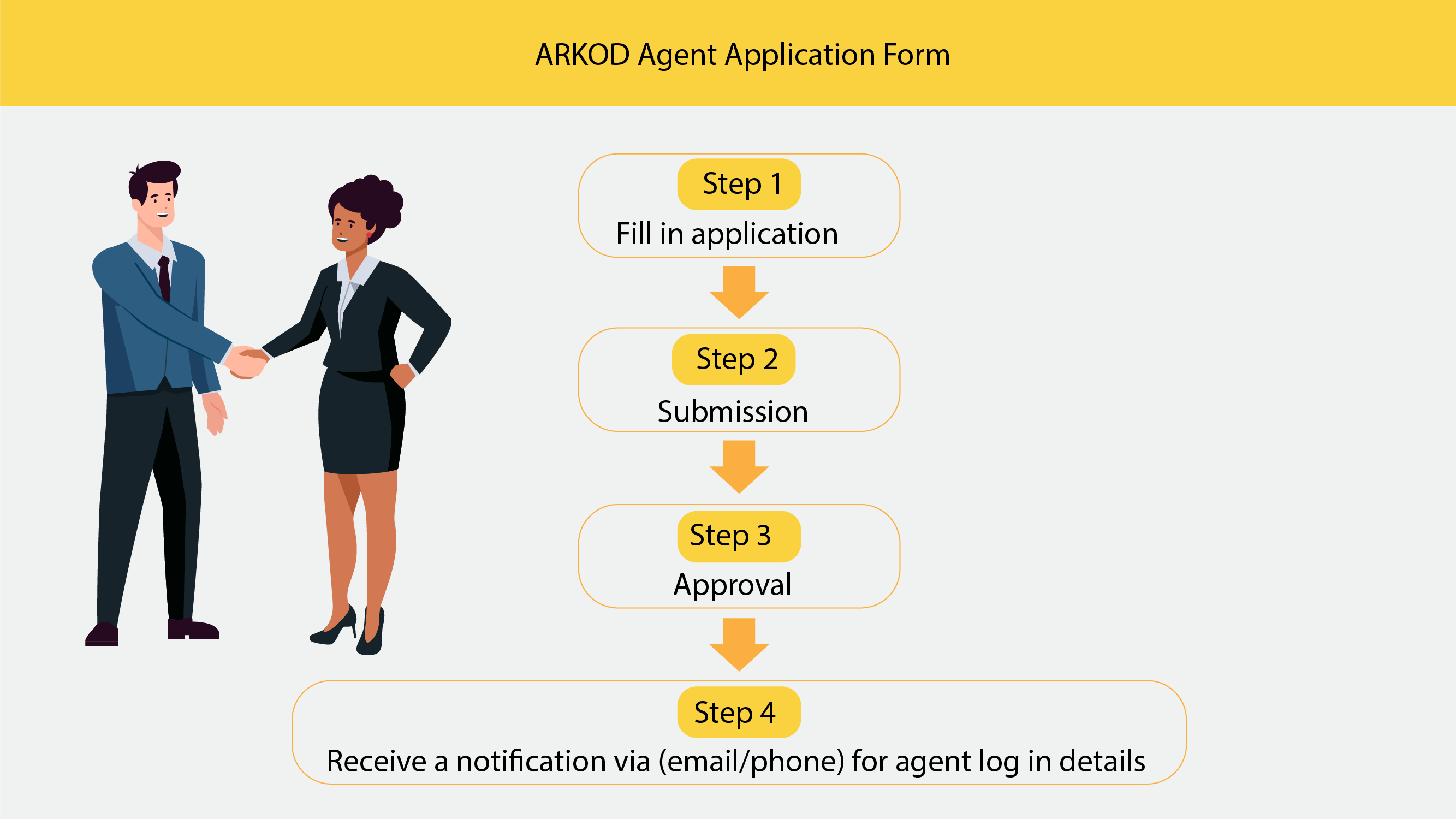 ARKOD Agent Application Form

Step 1
Fill in application

Step 2
Submission

Step 3
Approval

Step 4
Receive a notification via (email/phone) for agent log in details